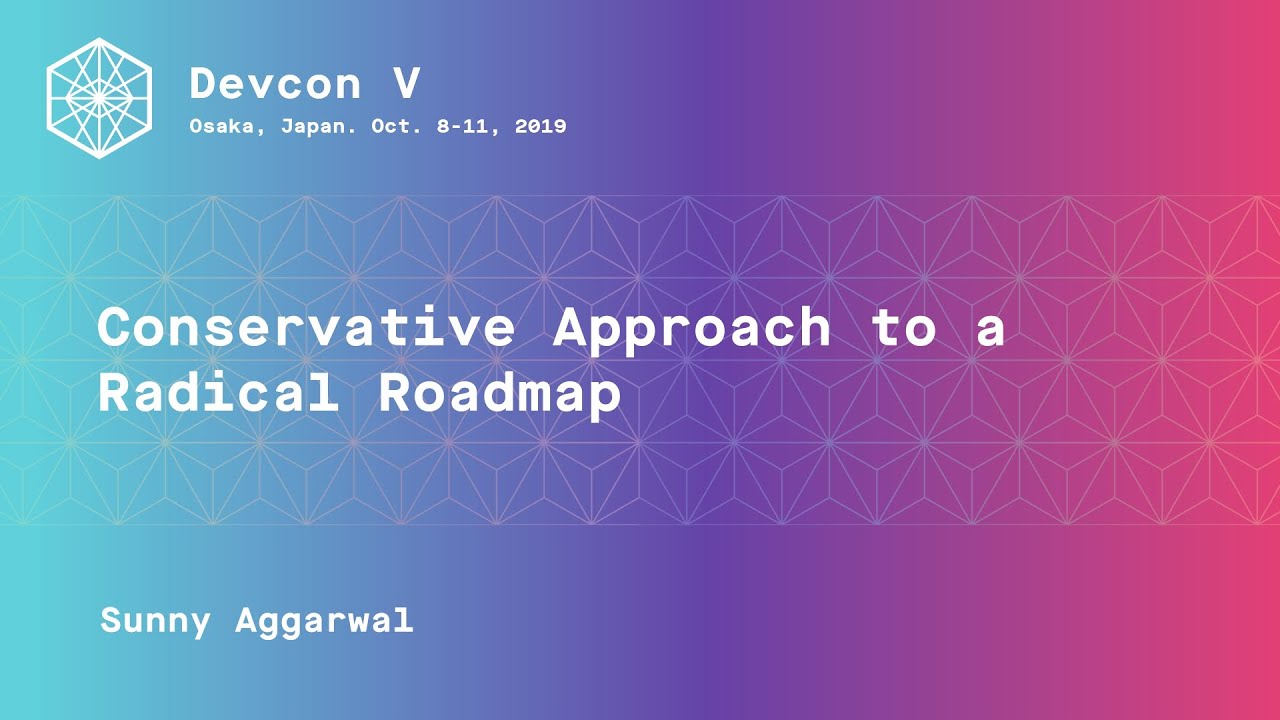 Devcon V
Osaka, Japan. Oct. 8-11, 2019

Conservative Approach to a Radical Roadmap

Sunny Aggarwal